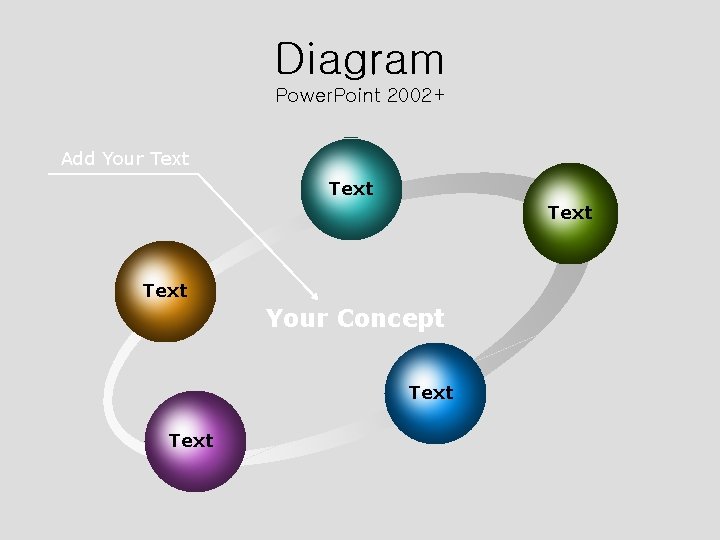 Diagram
PowerPoint 2002+

Add Your Text

Text

Text

Text

Your Concept

Text

Text